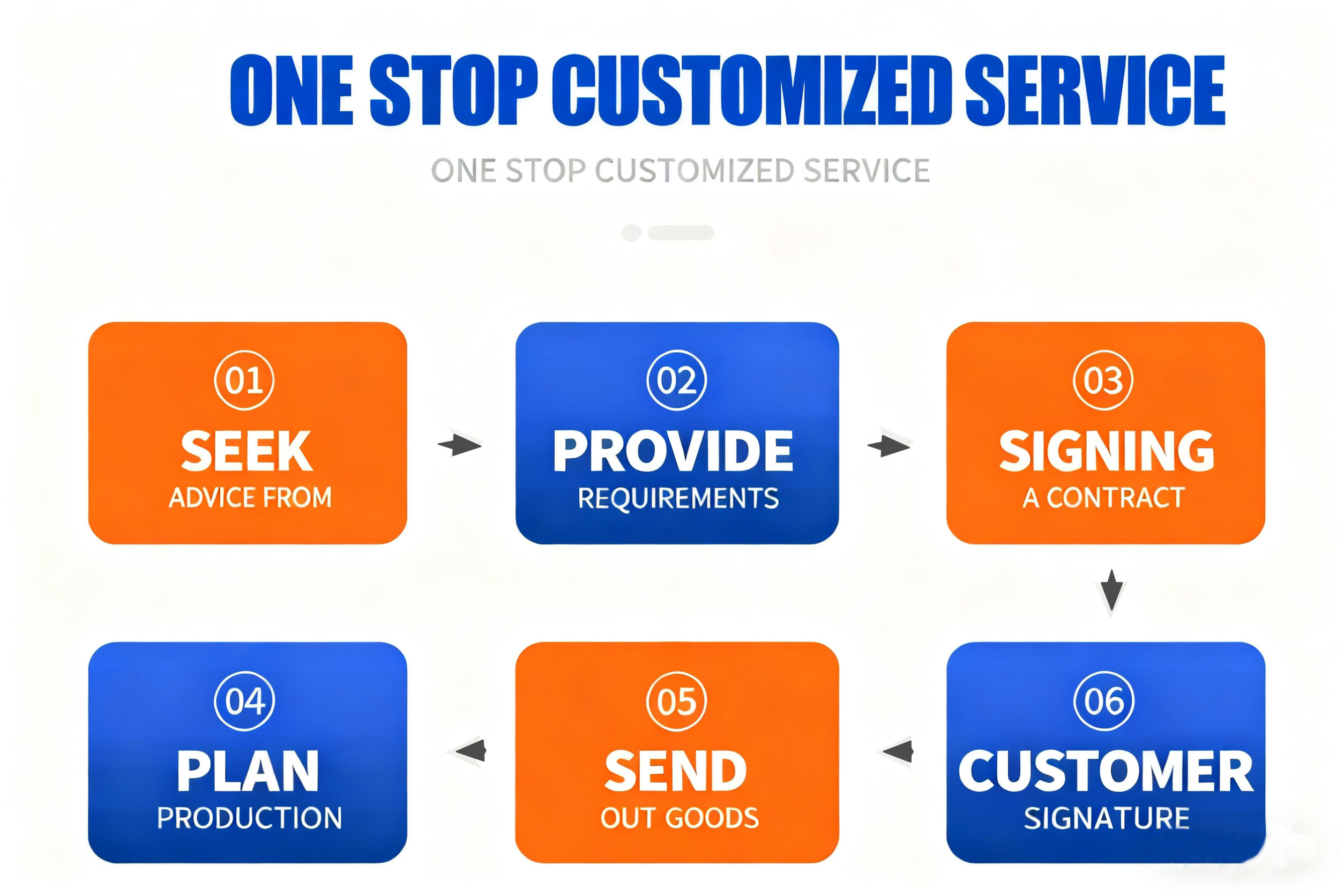 ONE STOP CUSTOMIZED SERVICE

ONE STOP CUSTOMIZED SERVICE

01
SEEK
ADVICE FROM

02
PROVIDE
REQUIREMENTS

03
SIGNING
A CONTRACT

04
PLAN
PRODUCTION

05
SEND
OUT GOODS

06
CUSTOMER
SIGNATURE